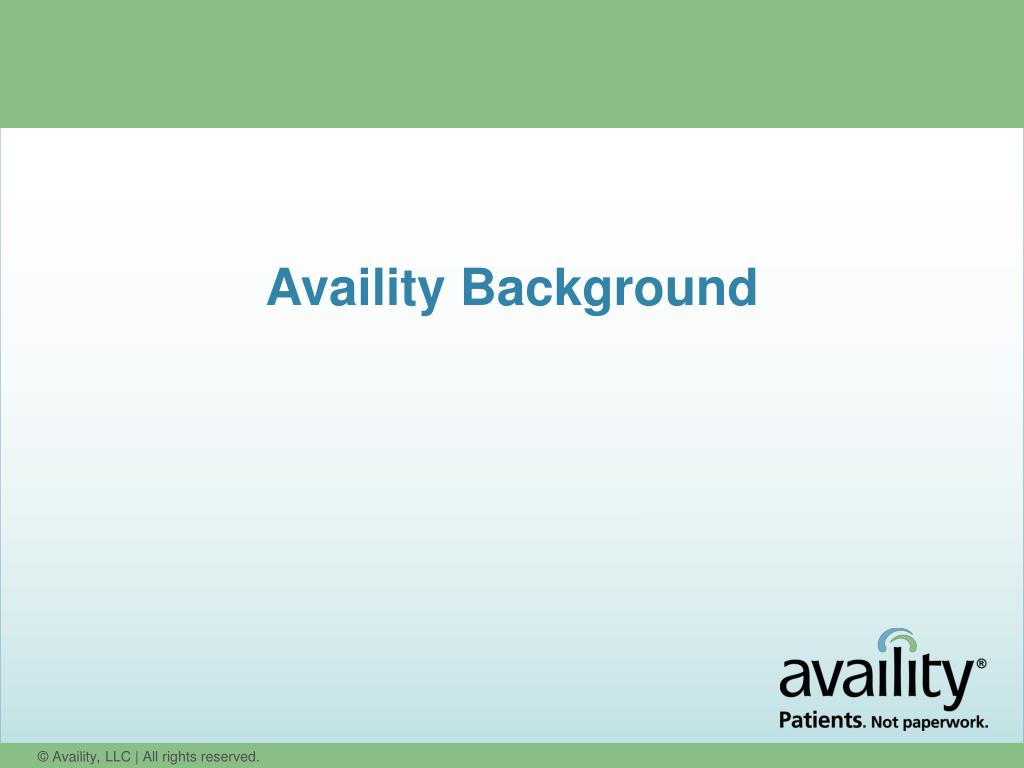 Availity Background

availity®
Patients. Not paperwork.

© Availity, LLC | All rights reserved.